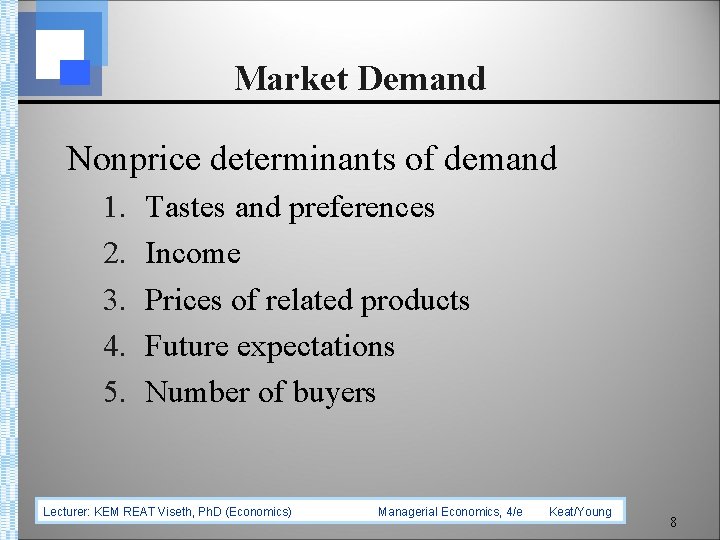 Market Demand

Nonprice determinants of demand

1. Tastes and preferences
2. Income
3. Prices of related products
4. Future expectations
5. Number of buyers

Lecturer: KEM REAT Viseth, PhD (Economics) Managerial Economics, 4/e Keat/Young

8